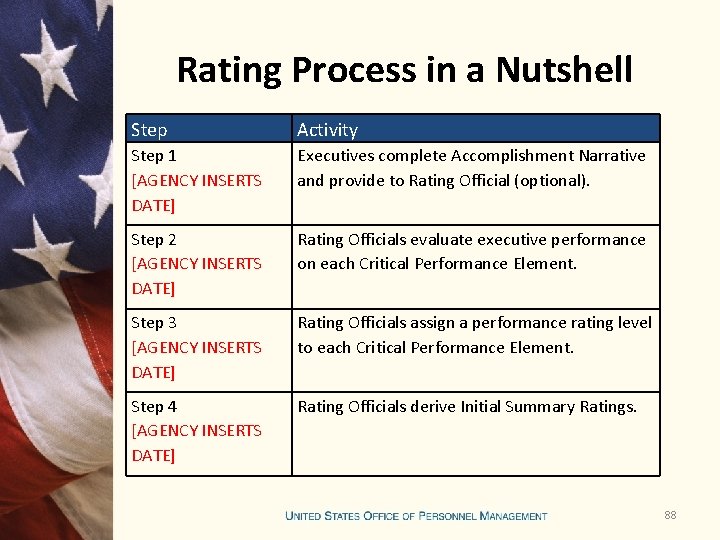 Rating Process in a Nutshell

| Step | Activity |
|---|---|
| Step 1 [AGENCY INSERTS DATE] | Executives complete Accomplishment Narrative and provide to Rating Official (optional). |
| Step 2 [AGENCY INSERTS DATE] | Rating Officials evaluate executive performance on each Critical Performance Element. |
| Step 3 [AGENCY INSERTS DATE] | Rating Officials assign a performance rating level to each Critical Performance Element. |
| Step 4 [AGENCY INSERTS DATE] | Rating Officials derive Initial Summary Ratings. |

UNITED STATES OFFICE OF PERSONNEL MANAGEMENT

88